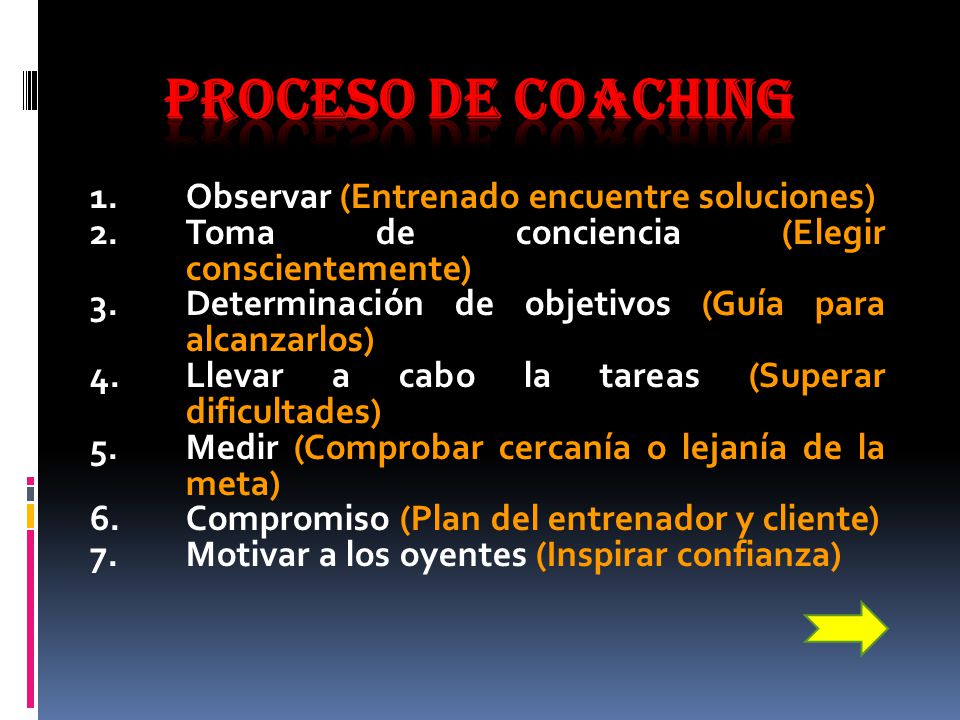 PROCESO DE COACHING

1. Observar (Entrenado encuentre soluciones)
2. Toma de conciencia (Elegir conscientemente)
3. Determinación de objetivos (Guía para alcanzarlos)
4. Llevar a cabo la tareas (Superar dificultades)
5. Medir (Comprobar cercanía o lejanía de la meta)
6. Compromiso (Plan del entrenador y cliente)
7. Motivar a los oyentes (Inspirar confianza)